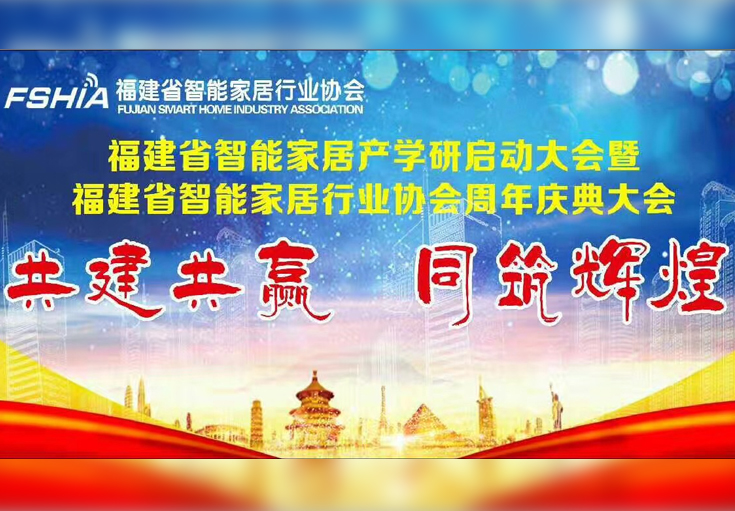 FSHIA 福建省智能家居行业协会
FUJIAN SMART HOME INDUSTRY ASSOCIATION

福建省智能家居产学研启动大会暨
福建省智能家居行业协会周年庆典大会

共建共赢 同筑辉煌